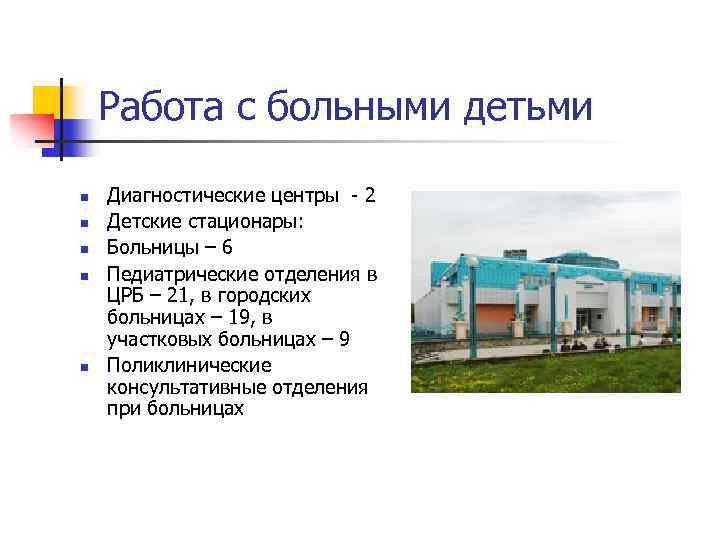 Работа с больными детьми

- Диагностические центры - 2
- Детские стационары:
- Больницы – 6
- Педиатрические отделения в ЦРБ – 21, в городских больницах – 19, в участковых больницах – 9
- Поликлинические консультативные отделения при больницах